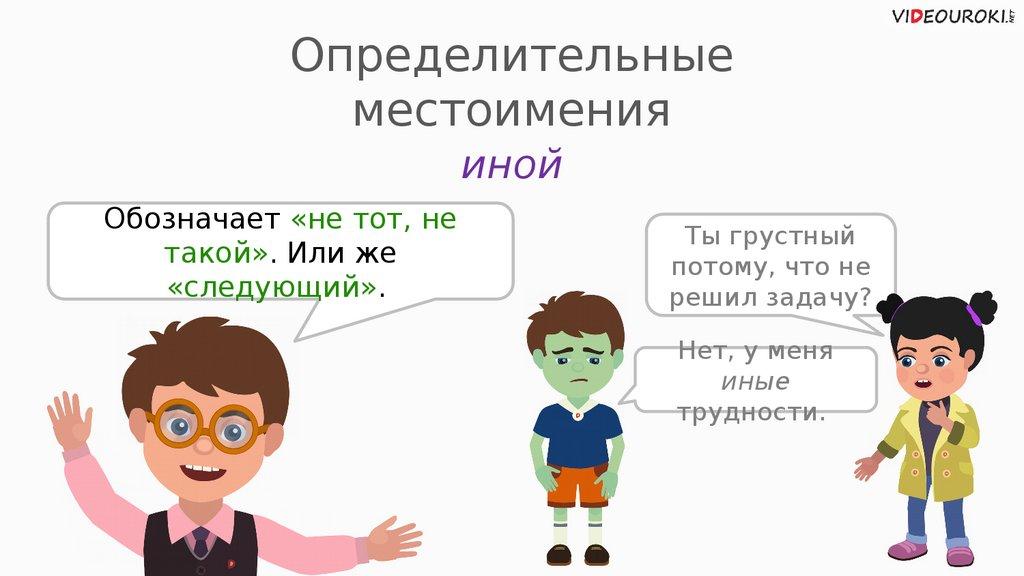 VIDEOUROKI.NET

Определительные местоимения

иной

Обозначает «не тот, не такой». Или же «следующий».

Ты грустный потому, что не решил задачу?

Нет, у меня иные трудности.